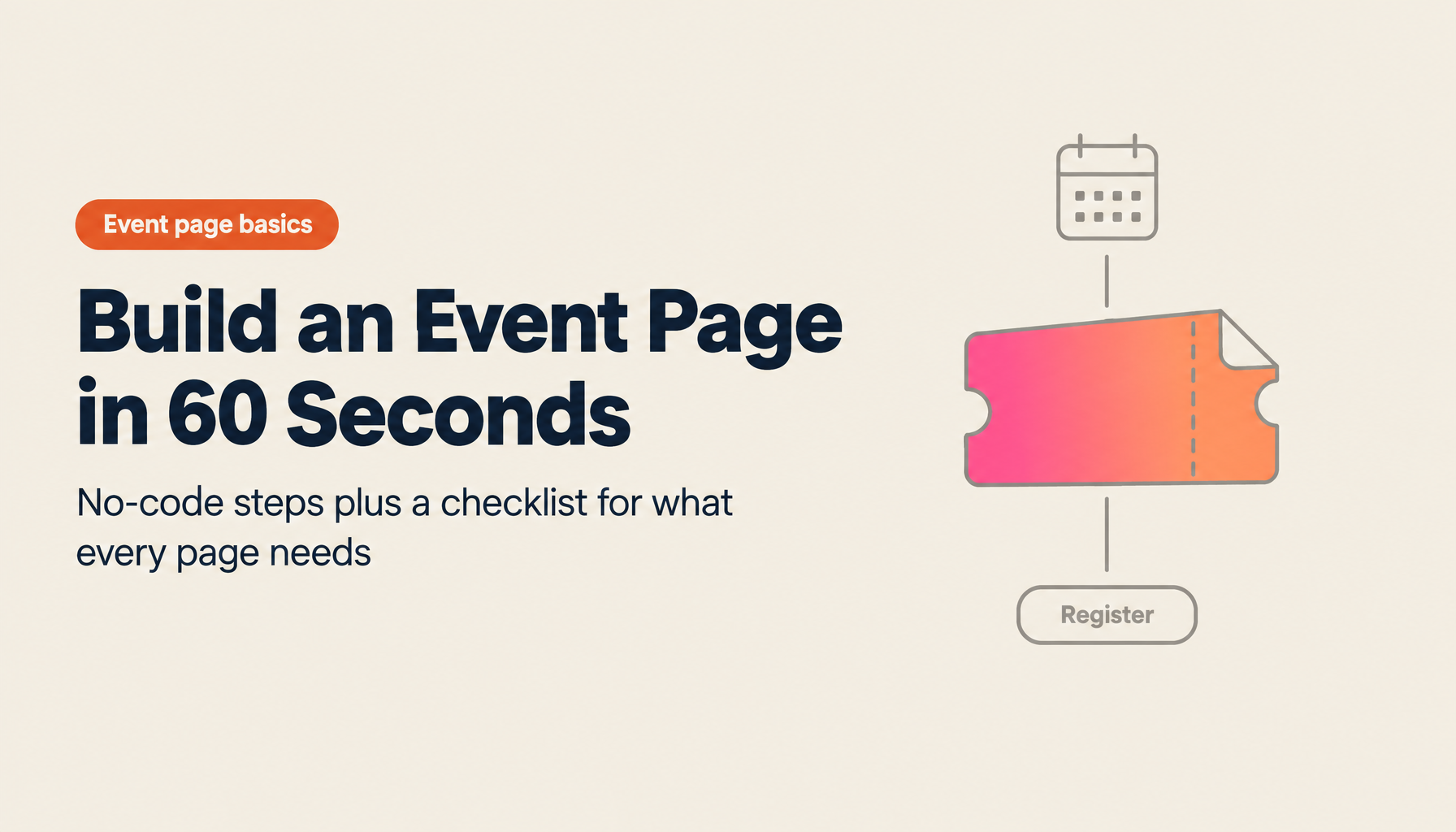 Event page basics

Build an Event Page in 60 Seconds

No-code steps plus a checklist for what every page needs

Register